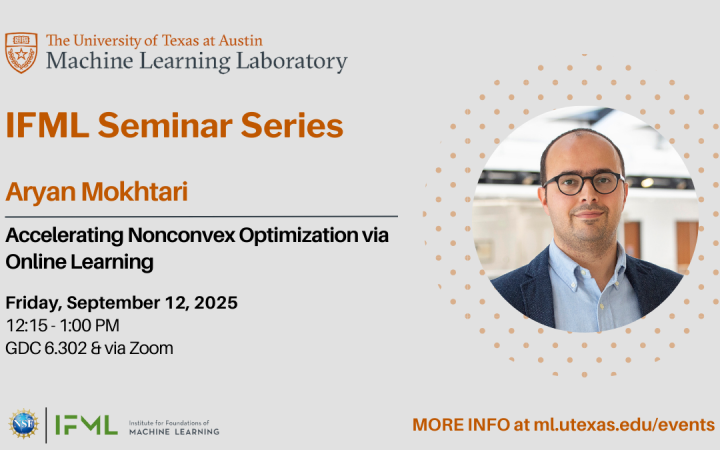 The University of Texas at Austin
Machine Learning Laboratory

IFML Seminar Series

Aryan Mokhtari

Accelerating Nonconvex Optimization via Online Learning

Friday, September 12, 2025
12:15 - 1:00 PM
GDC 6.302 & via Zoom

NSF

IFML Institute for Foundations of MACHINE LEARNING

MORE INFO at ml.utexas.edu/events